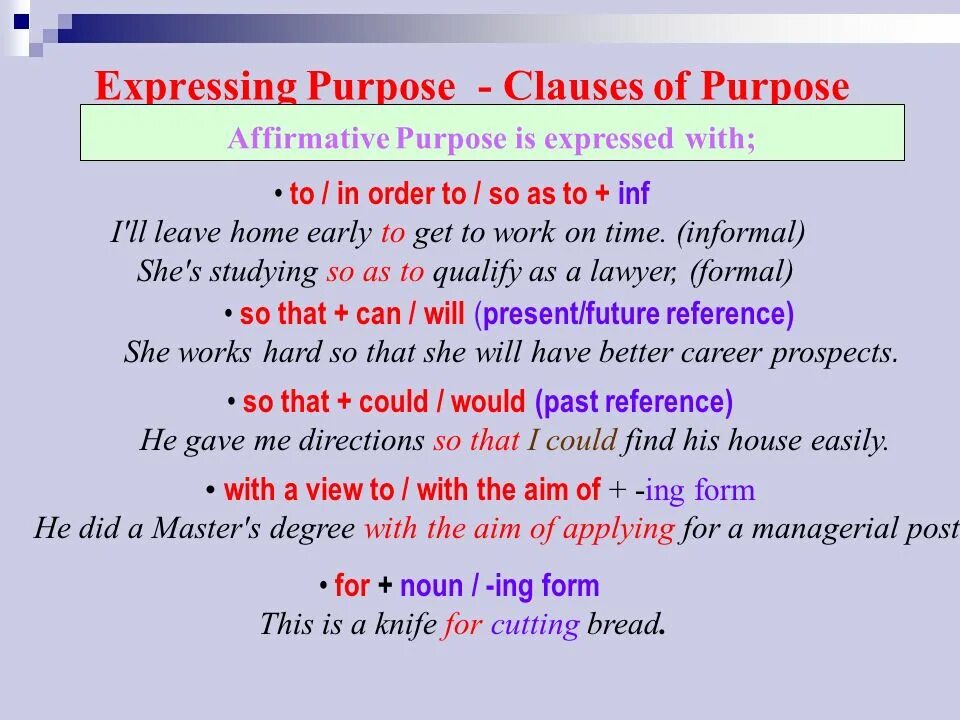 Expressing Purpose - Clauses of Purpose

Affirmative Purpose is expressed with;

• to / in order to / so as to + inf
I'll leave home early to get to work on time. (informal)
She's studying so as to qualify as a lawyer, (formal)

• so that + can / will (present/future reference)
She works hard so that she will have better career prospects.

• so that + could / would (past reference)
He gave me directions so that I could find his house easily.

• with a view to / with the aim of + -ing form
He did a Master's degree with the aim of applying for a managerial post

• for + noun / -ing form
This is a knife for cutting bread.